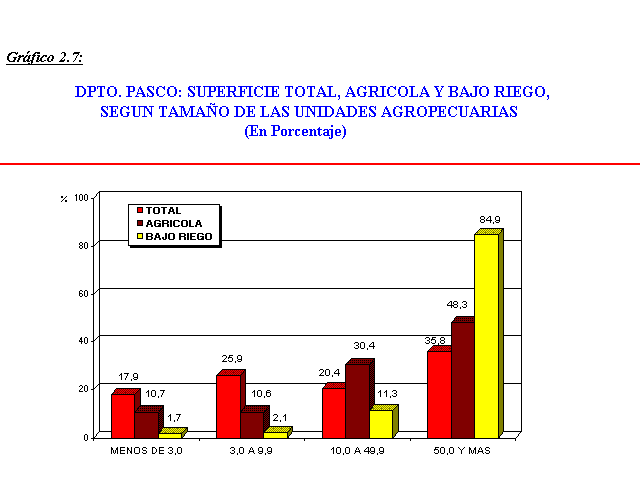 Gráfico 2.7:

DPTO. PASCO: SUPERFICIE TOTAL, AGRICOLA Y BAJO RIEGO, SEGUN TAMAÑO DE LAS UNIDADES AGROPECUARIAS
(En Porcentaje)

%
100
80
60
40
20
0

TOTAL
AGRICOLA
BAJO RIEGO

17,9
10,7
1,7
25,9
10,6
2,1
20,4
30,4
11,3
35,8
48,3
84,9

MENOS DE 3,0
3,0 A 9,9
10,0 A 49,9
50,0 Y MAS